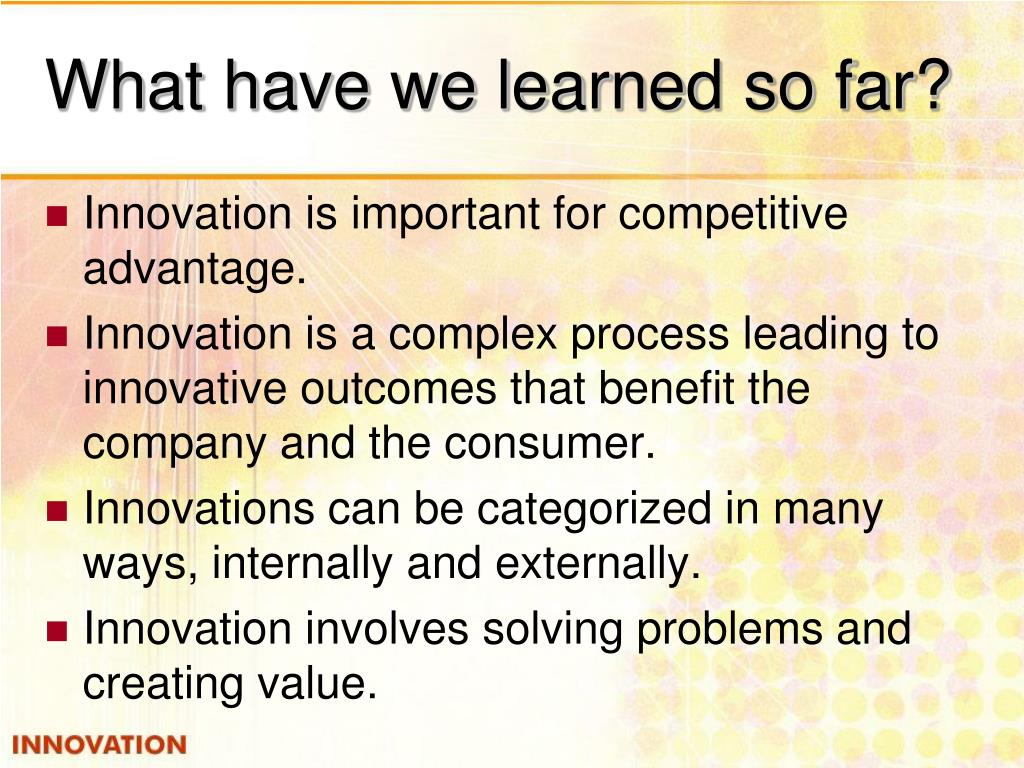 What have we learned so far?

- Innovation is important for competitive advantage.
- Innovation is a complex process leading to innovative outcomes that benefit the company and the consumer.
- Innovations can be categorized in many ways, internally and externally.
- Innovation involves solving problems and creating value.

INNOVATION